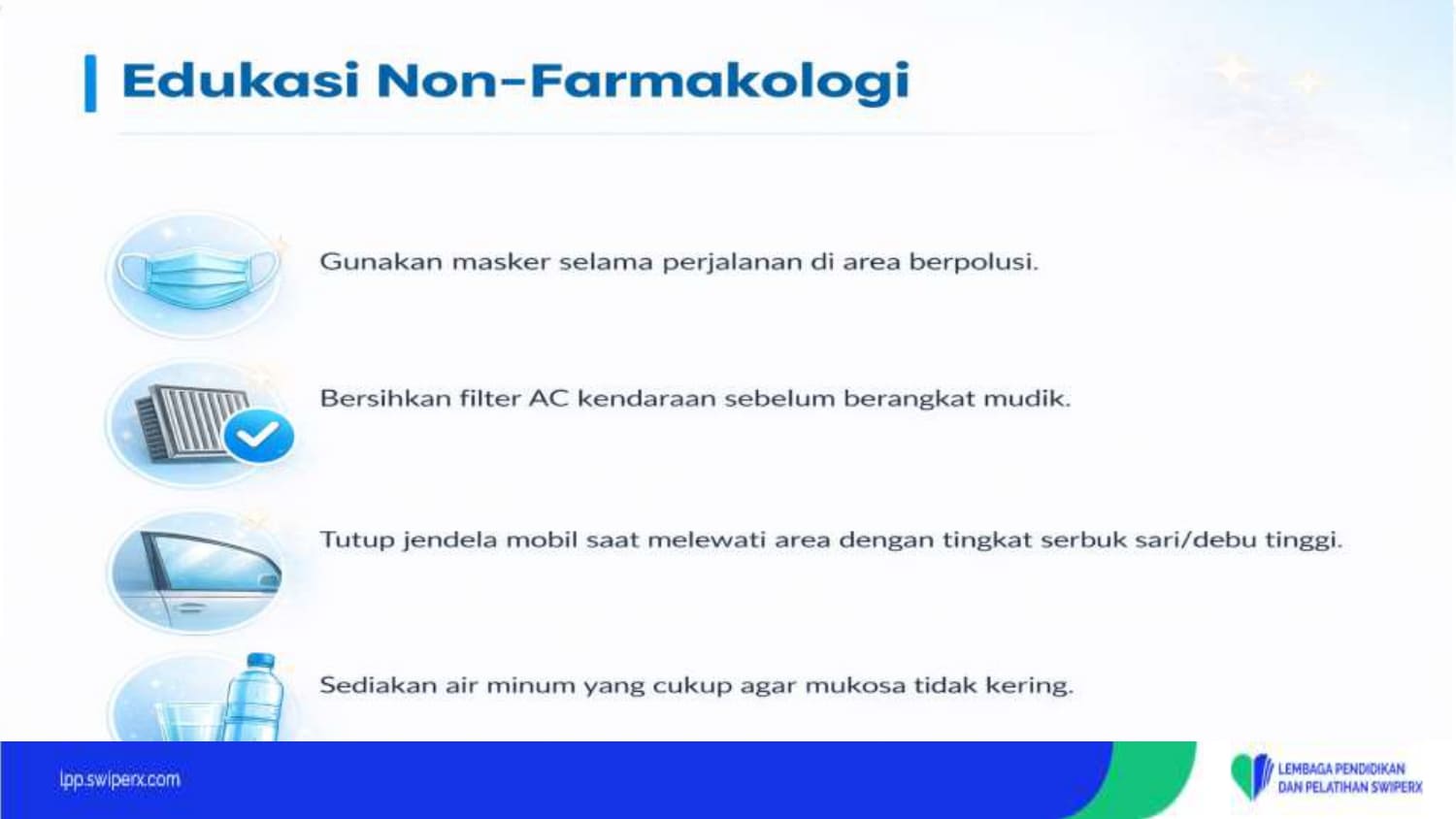 Edukasi Non-Farmakologi

Gunakan masker selama perjalanan di area berpolusi.

Bersihkan filter AC kendaraan sebelum berangkat mudik.

Tutup jendela mobil saat melewati area dengan tingkat serbuk sari/debu tinggi.

Sediakan air minum yang cukup agar mukosa tidak kering.

lpp.swiperx.com

LEMBAGA PENDIDIKAN DAN PELATIHAN SWIPERX